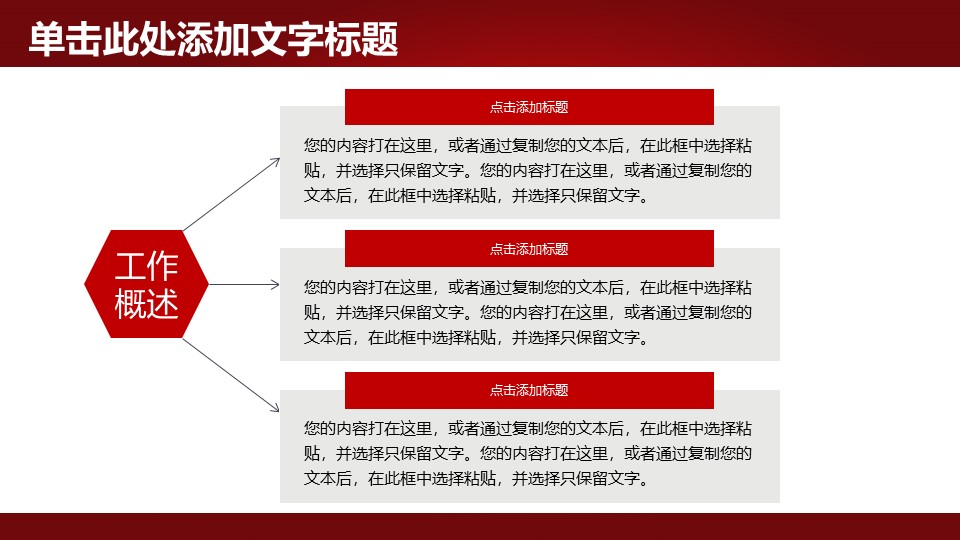 单击此处添加文字标题

工作概述

点击添加标题

您的内容打在这里，或者通过复制您的文本后，在此框中选择粘贴，并选择只保留文字。您的内容打在这里，或者通过复制您的文本后，在此框中选择粘贴，并选择只保留文字。

点击添加标题

您的内容打在这里，或者通过复制您的文本后，在此框中选择粘贴，并选择只保留文字。您的内容打在这里，或者通过复制您的文本后，在此框中选择粘贴，并选择只保留文字。

点击添加标题

您的内容打在这里，或者通过复制您的文本后，在此框中选择粘贴，并选择只保留文字。您的内容打在这里，或者通过复制您的文本后，在此框中选择粘贴，并选择只保留文字。